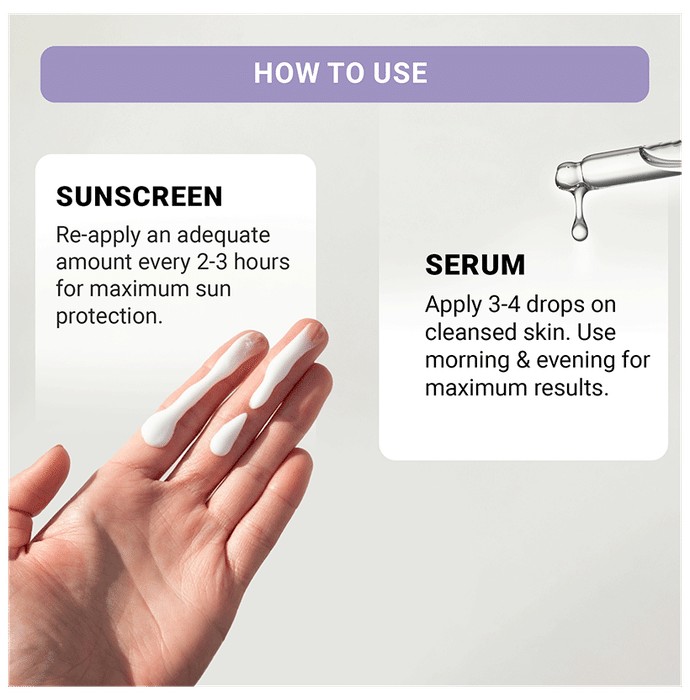 HOW TO USE

SUNSCREEN

Re-apply an adequate amount every 2-3 hours for maximum sun protection.

SERUM

Apply 3-4 drops on cleansed skin. Use morning & evening for maximum results.